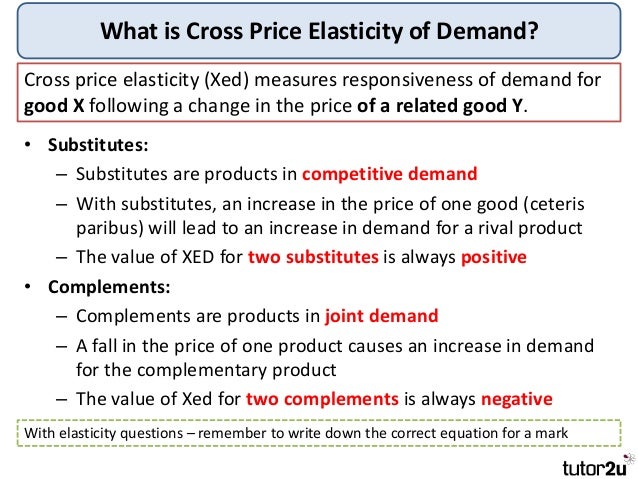 What is Cross Price Elasticity of Demand?

Cross price elasticity (Xed) measures responsiveness of demand for good X following a change in the price of a related good Y.

• Substitutes:
– Substitutes are products in competitive demand
– With substitutes, an increase in the price of one good (ceteris paribus) will lead to an increase in demand for a rival product
– The value of XED for two substitutes is always positive

• Complements:
– Complements are products in joint demand
– A fall in the price of one product causes an increase in demand for the complementary product
– The value of Xed for two complements is always negative

With elasticity questions – remember to write down the correct equation for a mark

tutor2u